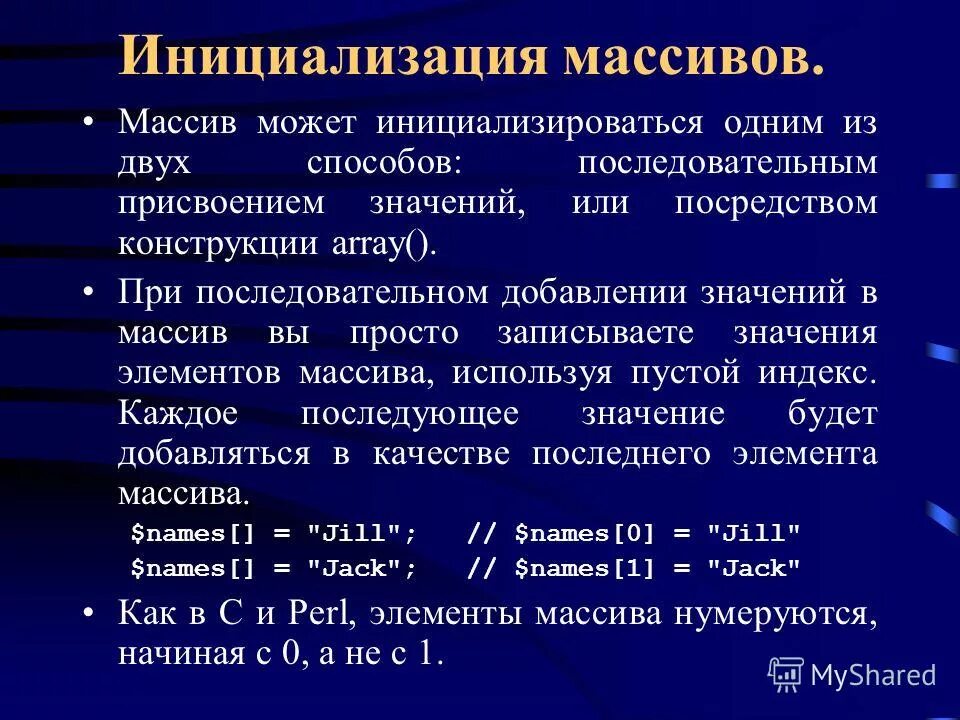 Инициализация массивов.

• Массив может инициализироваться одним из двух способов: последовательным присвоением значений, или посредством конструкции array().

• При последовательном добавлении значений в массив вы просто записываете значения элементов массива, используя пустой индекс. Каждое последующее значение будет добавляться в качестве последнего элемента массива.

$names[] = "Jill"; // $names[0] = "Jill"
$names[] = "Jack"; // $names[1] = "Jack"

• Как в C и Perl, элементы массива нумеруются, начиная с 0, а не с 1.

MyShared